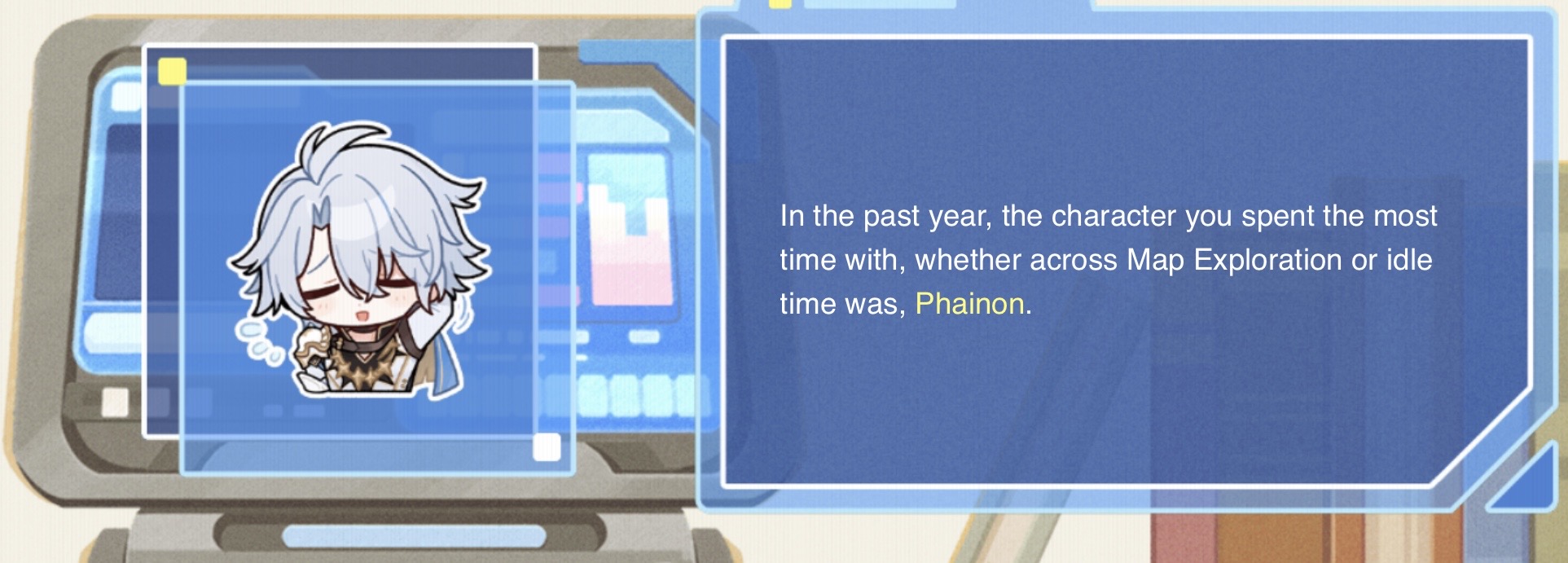 In the past year, the character you spent the most time with, whether across Map Exploration or idle time was, Phainon.